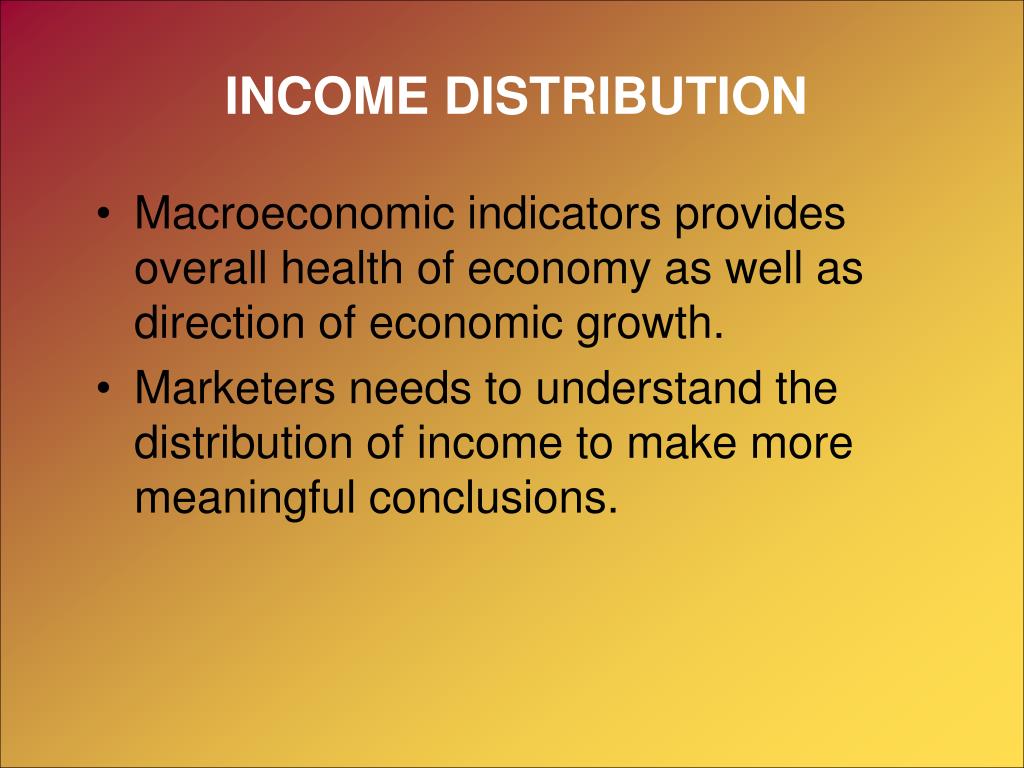 INCOME DISTRIBUTION

• Macroeconomic indicators provides overall health of economy as well as direction of economic growth.
• Marketers needs to understand the distribution of income to make more meaningful conclusions.